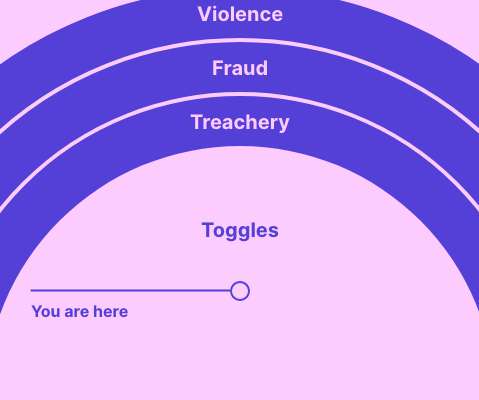 Violence

Fraud

Treachery

Toggles

You are here